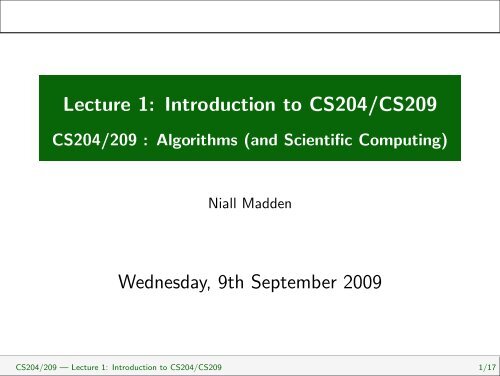 Lecture 1: Introduction to CS204/CS209

CS204/209 : Algorithms (and Scientific Computing)

Niall Madden

Wednesday, 9th September 2009

CS204/209 — Lecture 1: Introduction to CS204/CS209

1/17